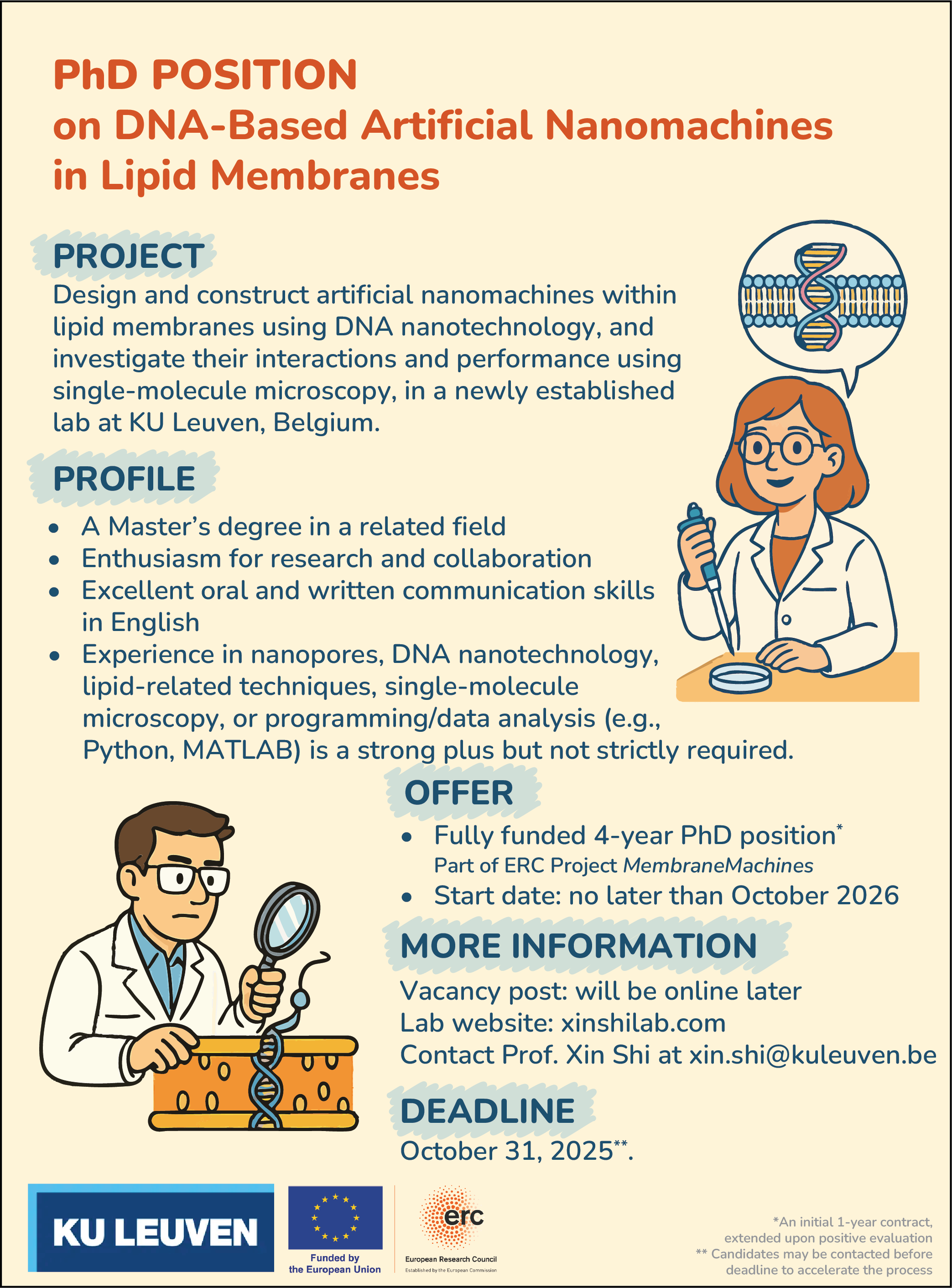 PhD POSITION
on DNA-Based Artificial Nanomachines
in Lipid Membranes

PROJECT
Design and construct artificial nanomachines within lipid membranes using DNA nanotechnology, and investigate their interactions and performance using single-molecule microscopy, in a newly established lab at KU Leuven, Belgium.

PROFILE
• A Master's degree in a related field
• Enthusiasm for research and collaboration
• Excellent oral and written communication skills in English
• Experience in nanopores, DNA nanotechnology, lipid-related techniques, single-molecule microscopy, or programming/data analysis (e.g., Python, MATLAB) is a strong plus but not strictly required.

OFFER
• Fully funded 4-year PhD position*
Part of ERC Project MembraneMachines
• Start date: no later than October 2026

MORE INFORMATION
Vacancy post: will be online later
Lab website: xinshilab.com
Contact Prof. Xin Shi at xin.shi@kuleuven.be

DEADLINE
October 31, 2025**.

KU LEUVEN

Funded by the European Union

erc
European Research Council
Established by the European Commission

*An initial 1-year contract, extended upon positive evaluation
** Candidates may be contacted before deadline to accelerate the process